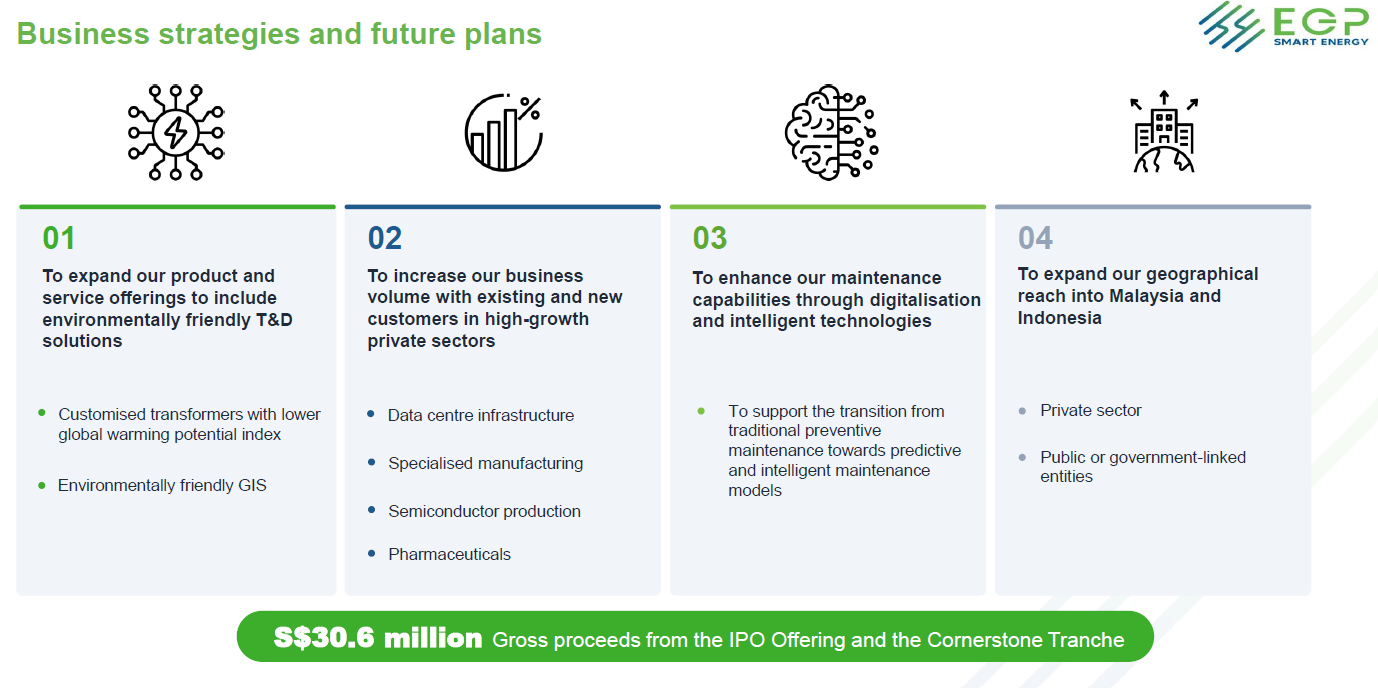 Business strategies and future plans

EGP
SMART ENERGY

01

To expand our product and service offerings to include environmentally friendly T&D solutions

• Customised transformers with lower global warming potential index

• Environmentally friendly GIS

02

To increase our business volume with existing and new customers in high-growth private sectors

• Data centre infrastructure

• Specialised manufacturing

• Semiconductor production

• Pharmaceuticals

03

To enhance our maintenance capabilities through digitalisation and intelligent technologies

• To support the transition from traditional preventive maintenance towards predictive and intelligent maintenance models

04

To expand our geographical reach into Malaysia and Indonesia

• Private sector

• Public or government-linked entities

S$30.6 million Gross proceeds from the IPO Offering and the Cornerstone Tranche